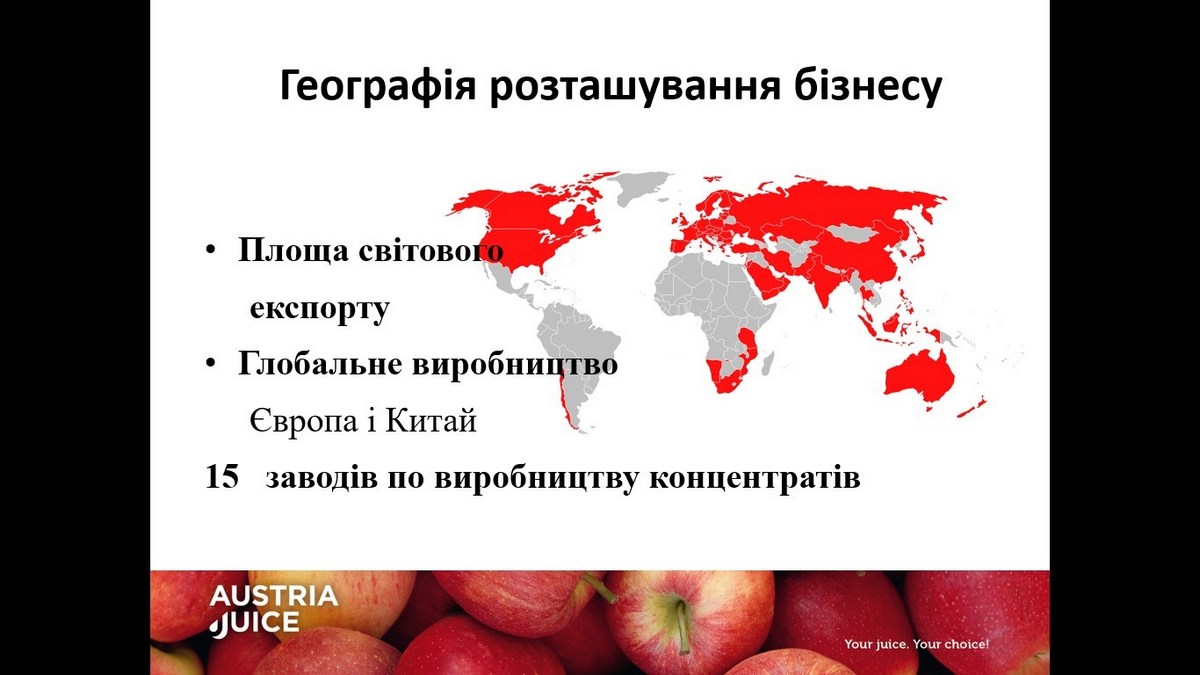 Географія розташування бізнесу

• Площа світового експорту

• Глобальне виробництво

Європа і Китай

15 заводів по виробництву концентратів

AUSTRIA JUICE

Your juice. Your choice!